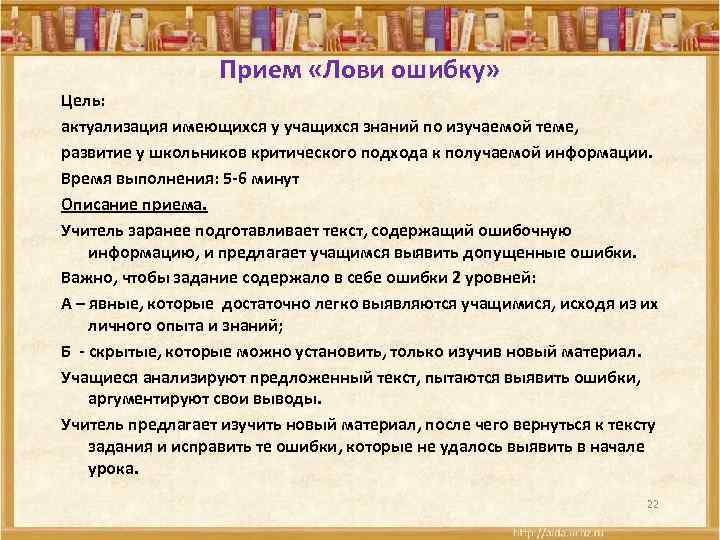 Прием «Лови ошибку»

Цель:

актуализация имеющихся у учащихся знаний по изучаемой теме,

развитие у школьников критического подхода к получаемой информации.

Время выполнения: 5-6 минут

Описание приема.

Учитель заранее подготавливает текст, содержащий ошибочную информацию, и предлагает учащимся выявить допущенные ошибки.

Важно, чтобы задание содержало в себе ошибки 2 уровней:

А – явные, которые достаточно легко выявляются учащимися, исходя из их личного опыта и знаний;

Б - скрытые, которые можно установить, только изучив новый материал.

Учащиеся анализируют предложенный текст, пытаются выявить ошибки, аргументируют свои выводы.

Учитель предлагает изучить новый материал, после чего вернуться к тексту задания и исправить те ошибки, которые не удалось выявить в начале урока.

22

http://aida.ucoz.ru